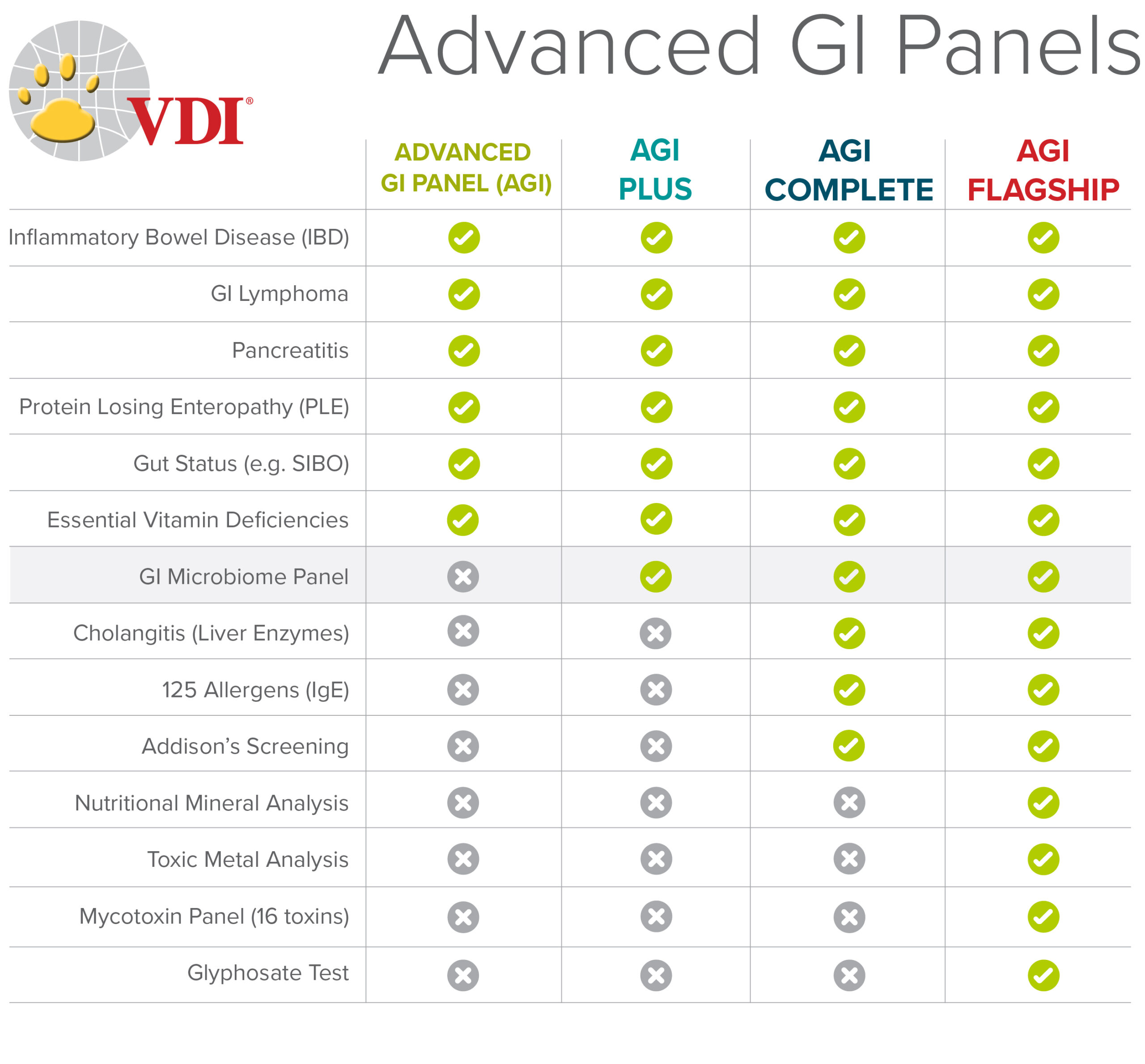 VDI®

Advanced GI Panels

| | ADVANCED GI PANEL (AGI) | AGI PLUS | AGI COMPLETE | AGI FLAGSHIP |
|---|---|---|---|---|
| Inflammatory Bowel Disease (IBD) | ✓ | ✓ | ✓ | ✓ |
| GI Lymphoma | ✓ | ✓ | ✓ | ✓ |
| Pancreatitis | ✓ | ✓ | ✓ | ✓ |
| Protein Losing Enteropathy (PLE) | ✓ | ✓ | ✓ | ✓ |
| Gut Status (e.g. SIBO) | ✓ | ✓ | ✓ | ✓ |
| Essential Vitamin Deficiencies | ✓ | ✓ | ✓ | ✓ |
| GI Microbiome Panel | ✗ | ✓ | ✓ | ✓ |
| Cholangitis (Liver Enzymes) | ✗ | ✗ | ✓ | ✓ |
| 125 Allergens (IgE) | ✗ | ✗ | ✓ | ✓ |
| Addison's Screening | ✗ | ✗ | ✓ | ✓ |
| Nutritional Mineral Analysis | ✗ | ✗ | ✗ | ✓ |
| Toxic Metal Analysis | ✗ | ✗ | ✗ | ✓ |
| Mycotoxin Panel (16 toxins) | ✗ | ✗ | ✗ | ✓ |
| Glyphosate Test | ✗ | ✗ | ✗ | ✓ |